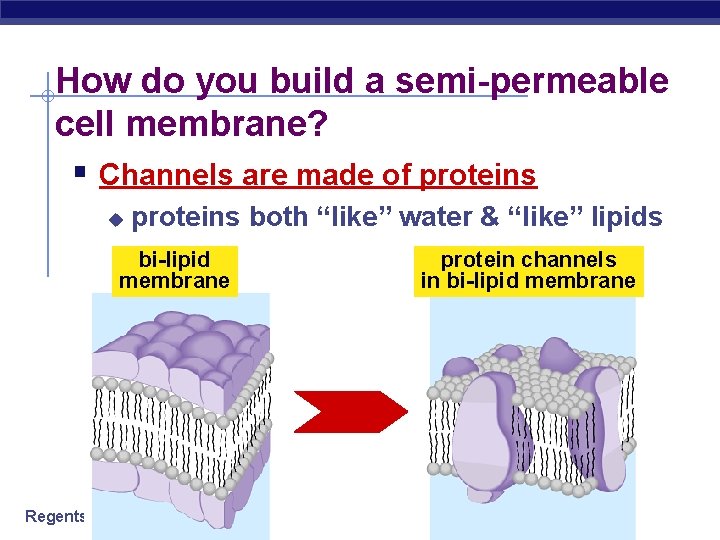 How do you build a semi-permeable cell membrane?

Channels are made of proteins

proteins both “like” water & “like” lipids

bi-lipid membrane

protein channels in bi-lipid membrane

Regents